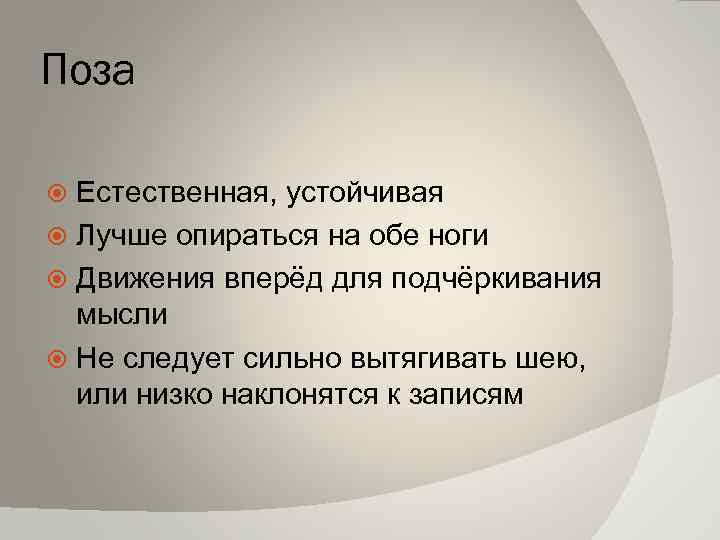 Поза

Естественная, устойчивая

Лучше опираться на обе ноги

Движения вперёд для подчёркивания мысли

Не следует сильно вытягивать шею, или низко наклонятся к записям